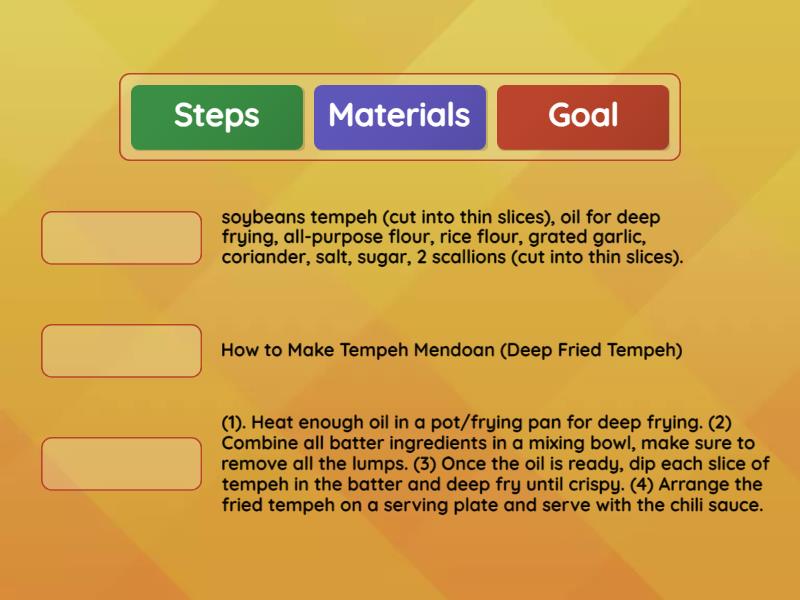 Steps
Materials
Goal

soybeans tempeh (cut into thin slices), oil for deep frying, all-purpose flour, rice flour, grated garlic, coriander, salt, sugar, 2 scallions (cut into thin slices).

How to Make Tempeh Mendoan (Deep Fried Tempeh)

(1). Heat enough oil in a pot/frying pan for deep frying. (2) Combine all batter ingredients in a mixing bowl, make sure to remove all the lumps. (3) Once the oil is ready, dip each slice of tempeh in the batter and deep fry until crispy. (4) Arrange the fried tempeh on a serving plate and serve with the chili sauce.